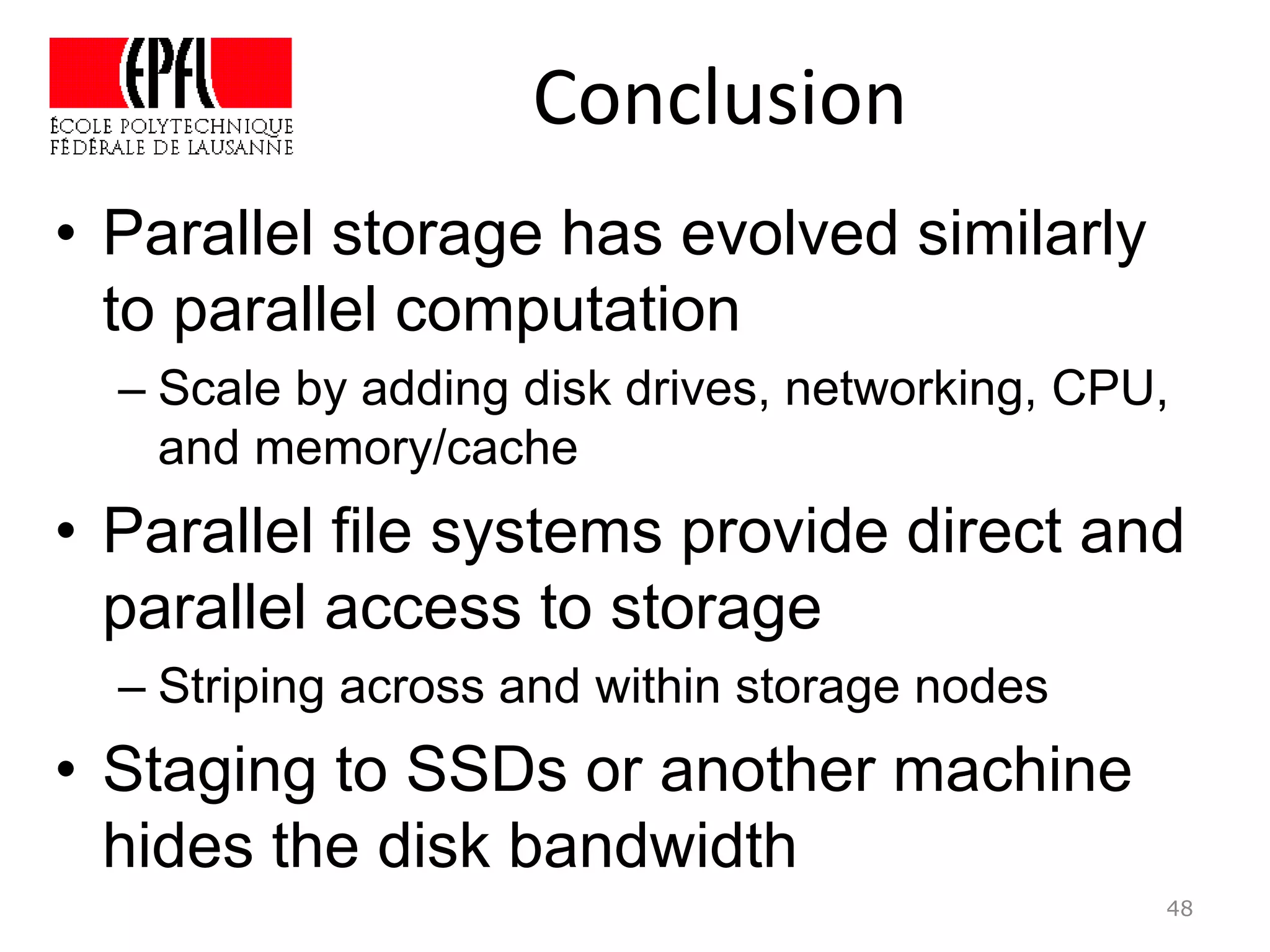 EPFL
ÉCOLE POLYTECHNIQUE FÉDÉRALE DE LAUSANNE

Conclusion

• Parallel storage has evolved similarly to parallel computation
– Scale by adding disk drives, networking, CPU, and memory/cache

• Parallel file systems provide direct and parallel access to storage
– Striping across and within storage nodes

• Staging to SSDs or another machine hides the disk bandwidth

48